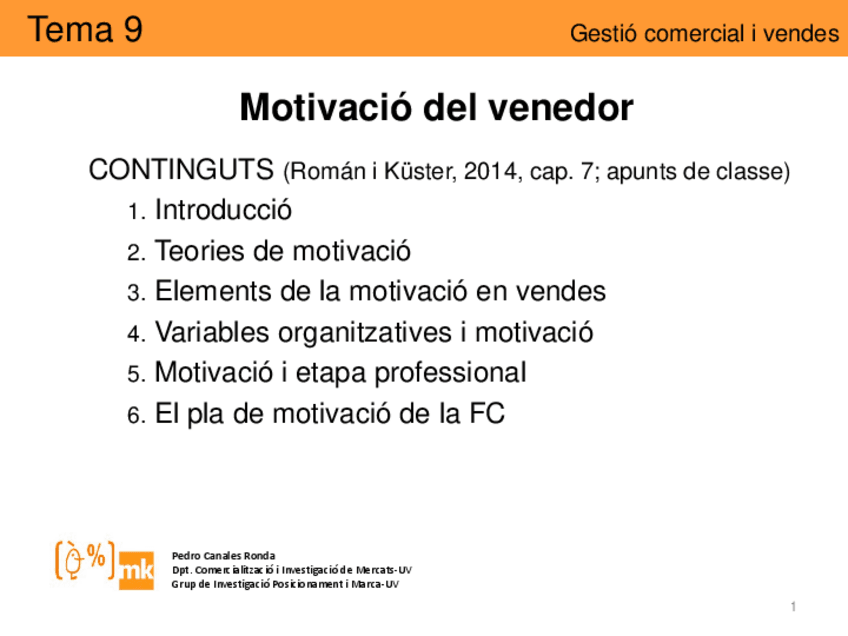 Tema 9

Gestió comercial i vendes

Motivació del venedor

CONTINGUTS (Román i Küster, 2014, cap. 7; apunts de classe)

1. Introducció
2. Teories de motivació
3. Elements de la motivació en vendes
4. Variables organitzatives i motivació
5. Motivació i etapa professional
6. El pla de motivació de la FC

%
mk

Pedro Canales Ronda
Dpt. Comercialització i Investigació de Mercats-UV
Grup de Investigació Posicionament i Marca-UV

1